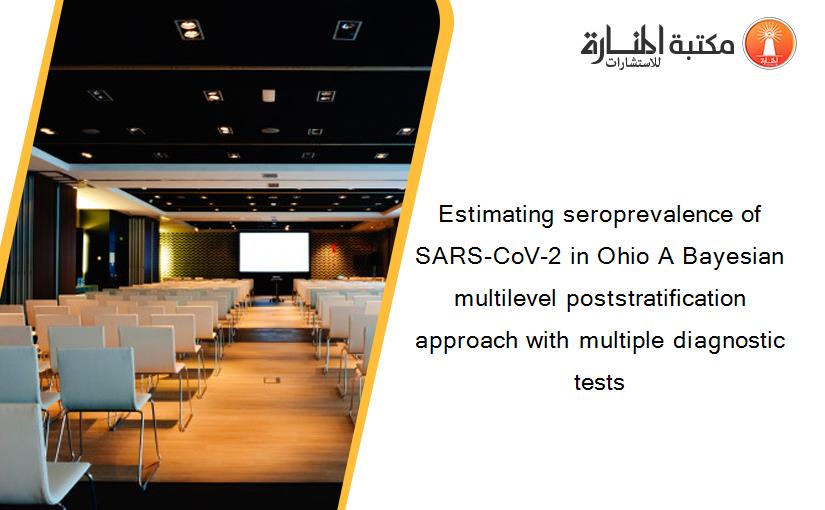 مكتبة المنارة للاستشارات

Estimating seroprevalence of SARS-CoV-2 in Ohio A Bayesian multilevel poststratification approach with multiple diagnostic tests